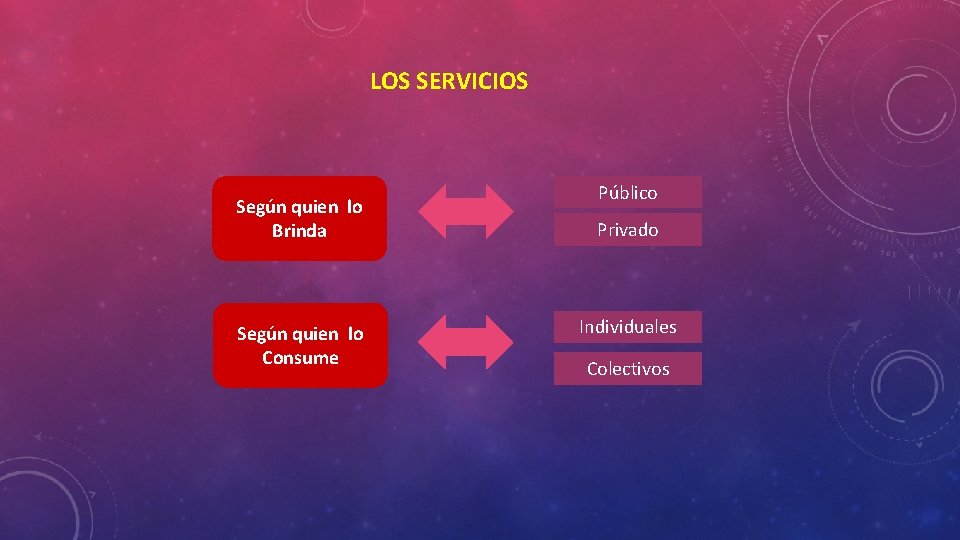 LOS SERVICIOS

Según quien lo Brinda

Público

Privado

Según quien lo Consume

Individuales

Colectivos